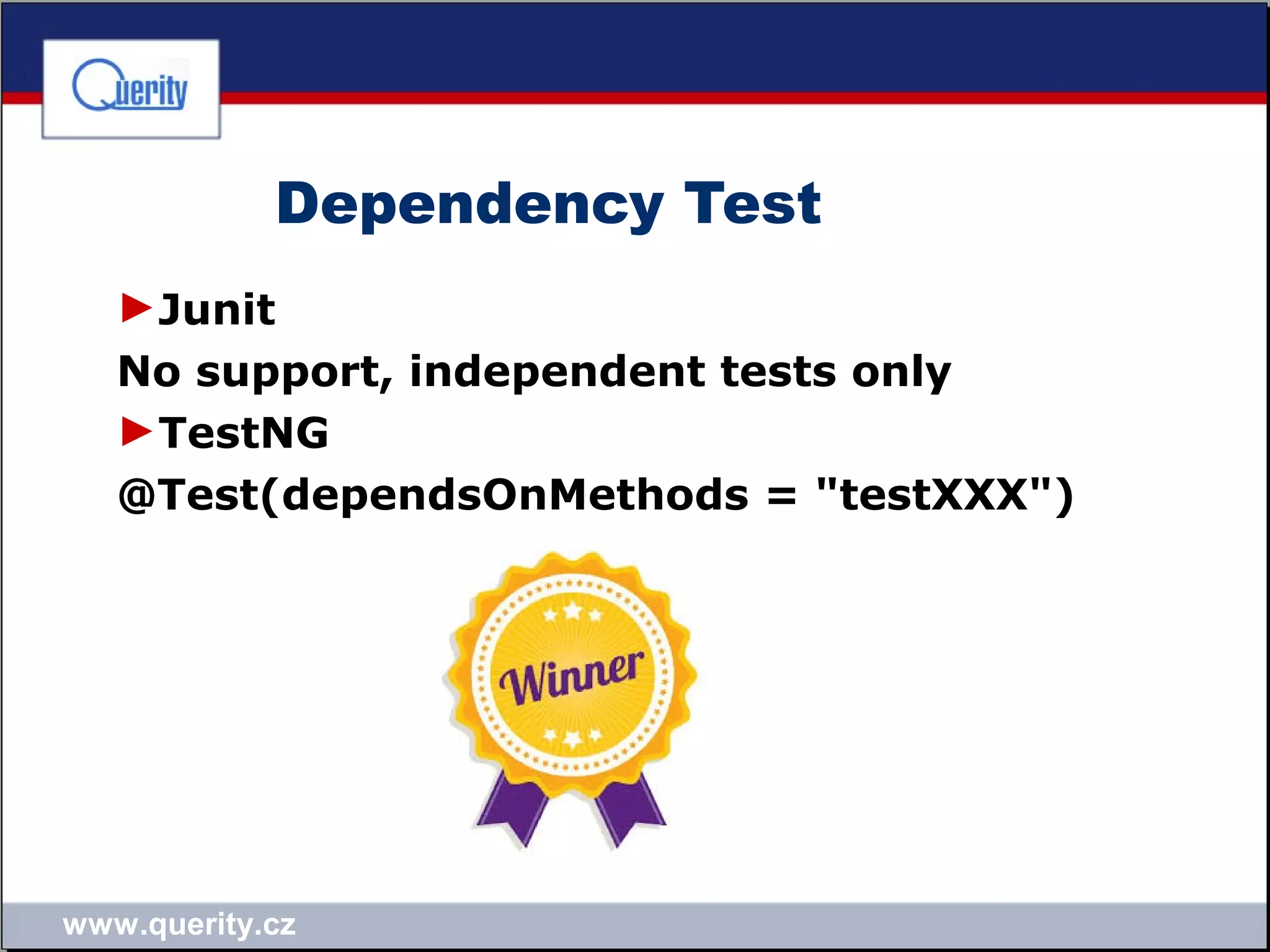 Querity

Dependency Test

►Junit

No support, independent tests only

►TestNG

@Test(dependsOnMethods = "testXXX")

Winner

www.querity.cz